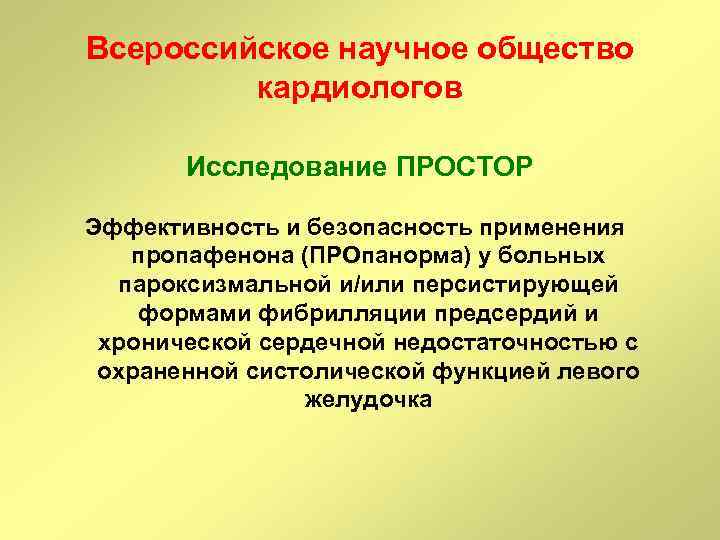 Всероссийское научное общество кардиологов

Исследование ПРОСТОР

Эффективность и безопасность применения пропафенона (ПРОпанорма) у больных пароксизмальной и/или персистирующей формами фибрилляции предсердий и хронической сердечной недостаточностью с охраненной систолической функцией левого желудочка